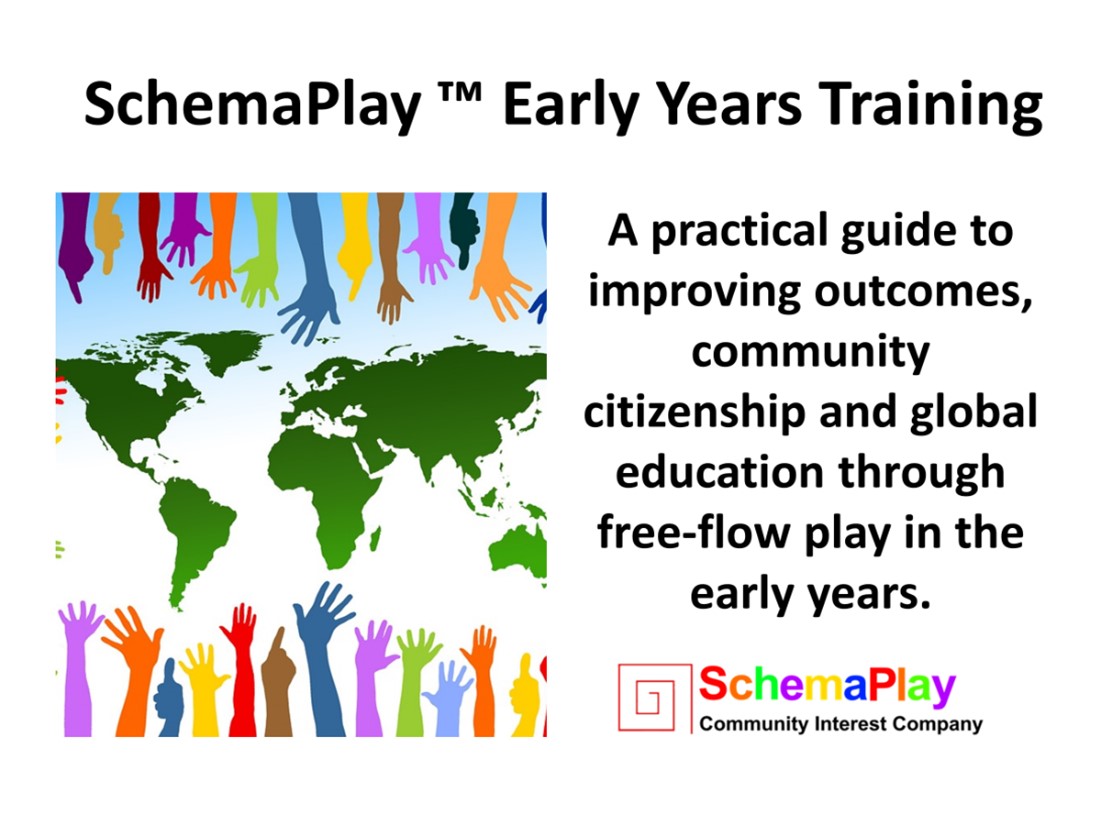 SchemaPlay ™ Early Years Training

A practical guide to improving outcomes, community citizenship and global education through free-flow play in the early years.

SchemaPlay
Community Interest Company